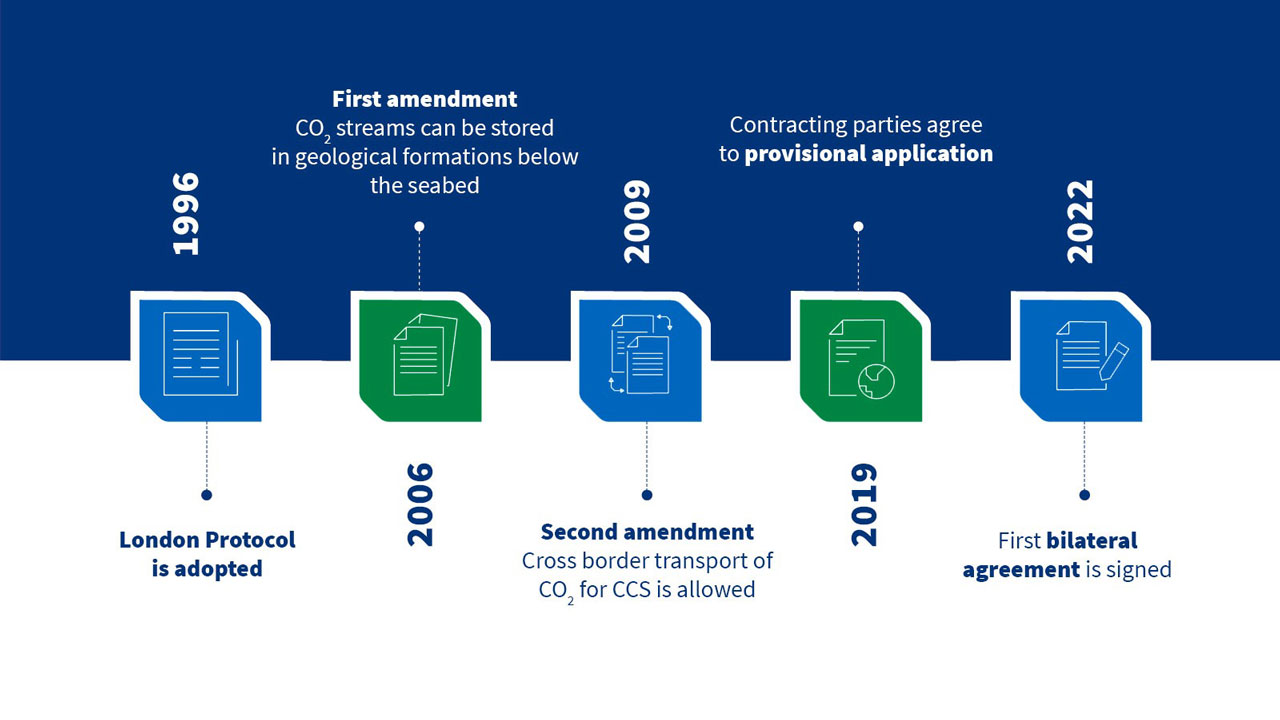 1996

London Protocol is adopted

First amendment
$CO_2$ streams can be stored in geological formations below the seabed

2006

2009

Second amendment
Cross border transport of $CO_2$ for CCS is allowed

Contracting parties agree to provisional application

2019

2022

First bilateral agreement is signed